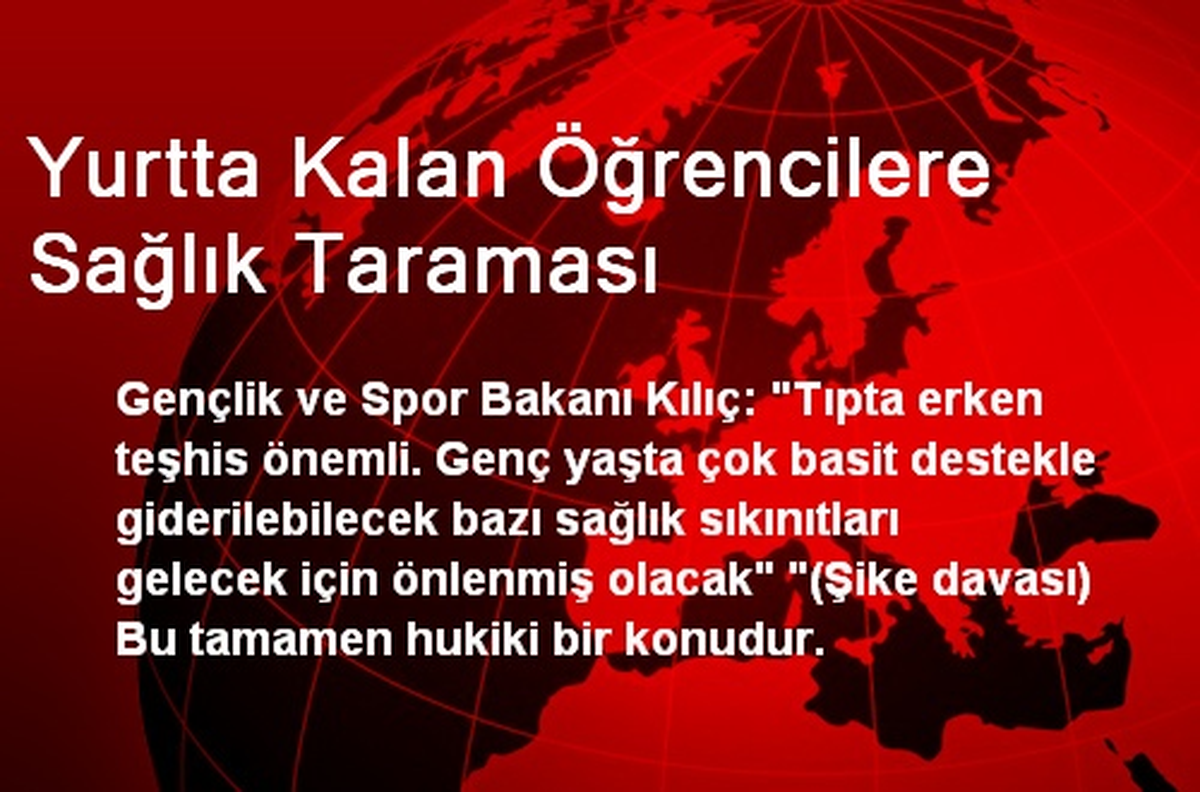 Yurtta Kalan Öğrencilere Sağlık Taraması

Gençlik ve Spor Bakanı Kılıç: "Tıpta erken teşhis önemli. Genç yaşta çok basit destekle giderilebilecek bazı sağlık sıkınıtları gelecek için önlenmiş olacak" "(Şike davası) Bu tamamen hukiki bir konudur.